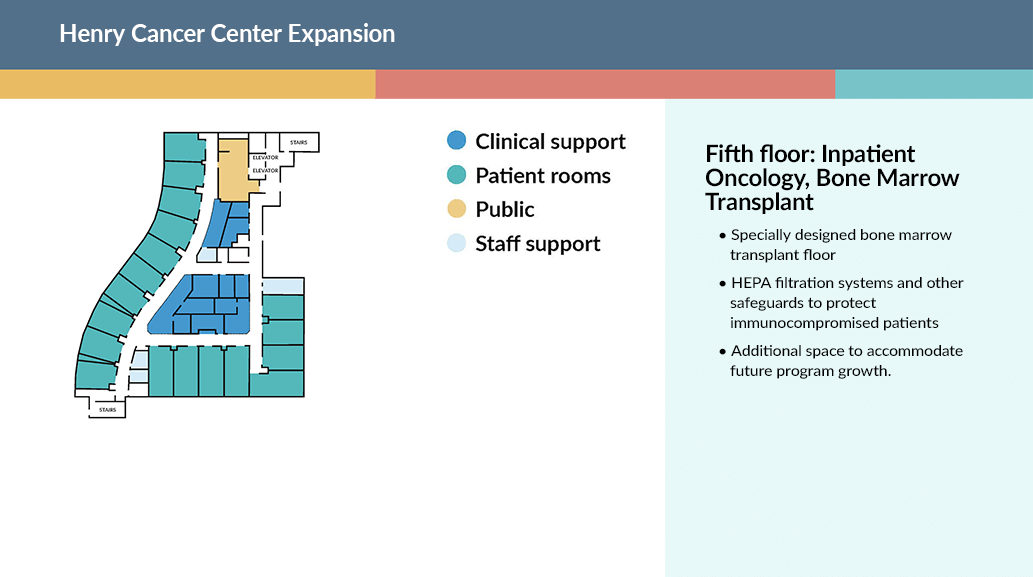 Henry Cancer Center Expansion

STAIRS
ELEVATOR
ELEVATOR
STAIRS

Clinical support
Patient rooms
Public
Staff support

Fifth floor: Inpatient Oncology, Bone Marrow Transplant

• Specially designed bone marrow transplant floor
• HEPA filtration systems and other safeguards to protect immunocompromised patients
• Additional space to accommodate future program growth.